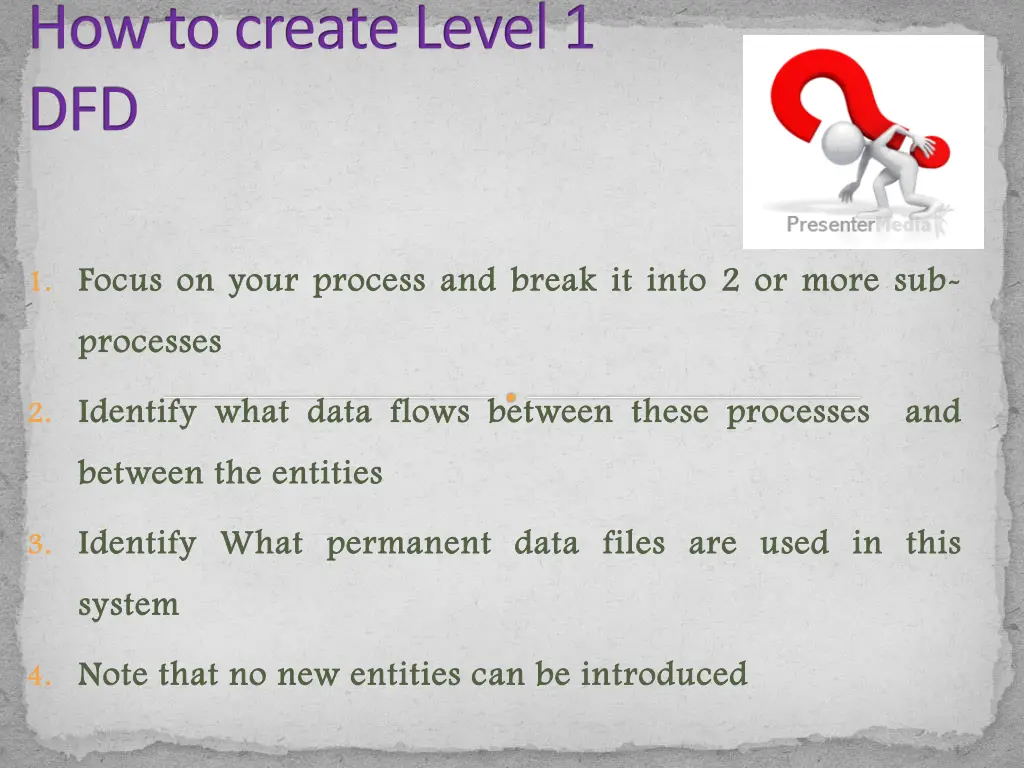 How to create Level 1 DFD

PresenterMedia

1. Focus on your process and break it into 2 or more sub-processes

2. Identify what data flows between these processes and between the entities

3. Identify What permanent data files are used in this system

4. Note that no new entities can be introduced